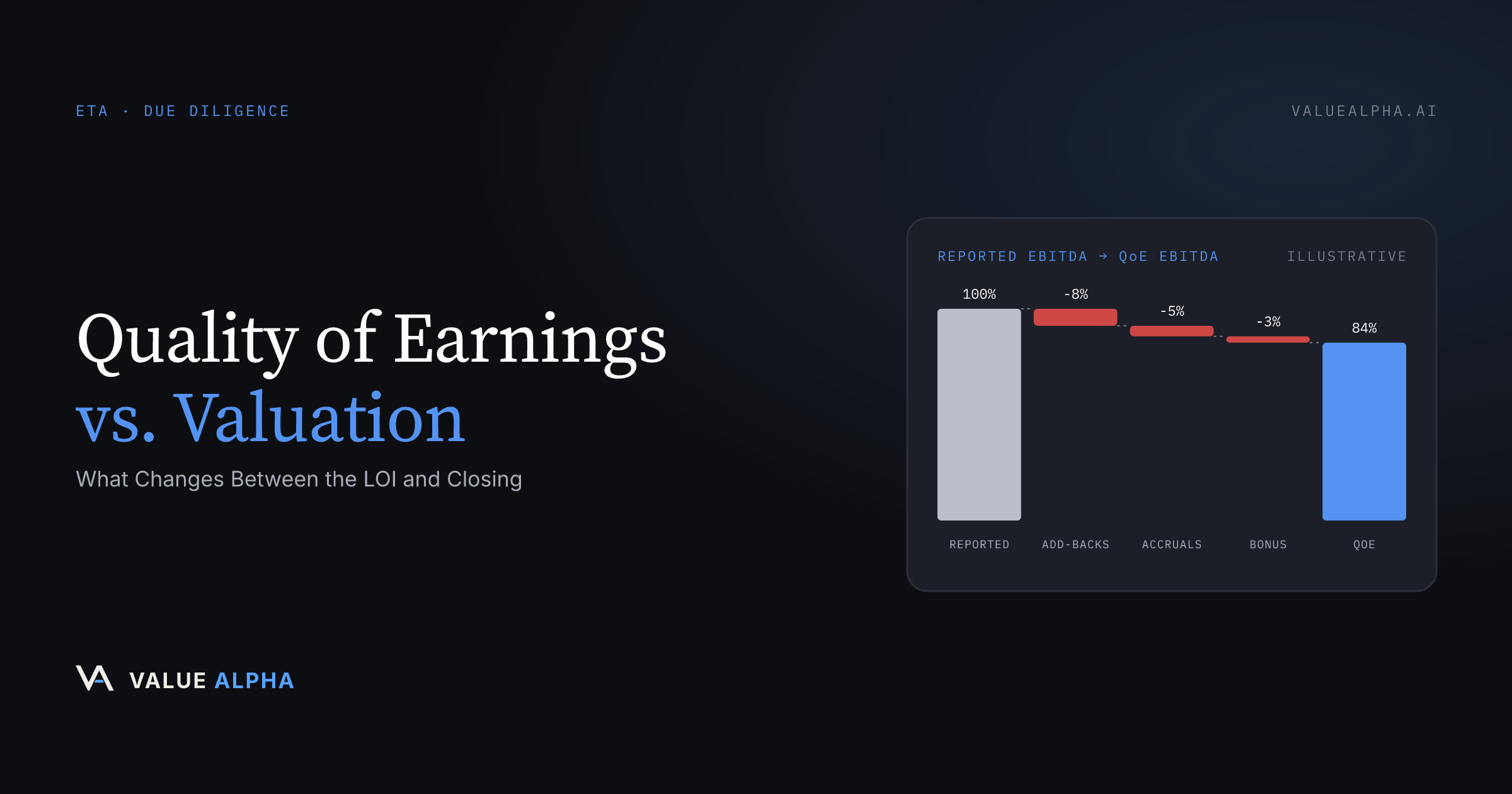 ETA · DUE DILIGENCE

VALUEALPHA.AI

Quality of Earnings
vs. Valuation

What Changes Between the LOI and Closing

REPORTED EBITDA → QoE EBITDA

ILLUSTRATIVE

100%
-8%
-5%
-3%
84%

REPORTED
ADD-BACKS
ACCRUALS
BONUS
QOE

VALUE ALPHA